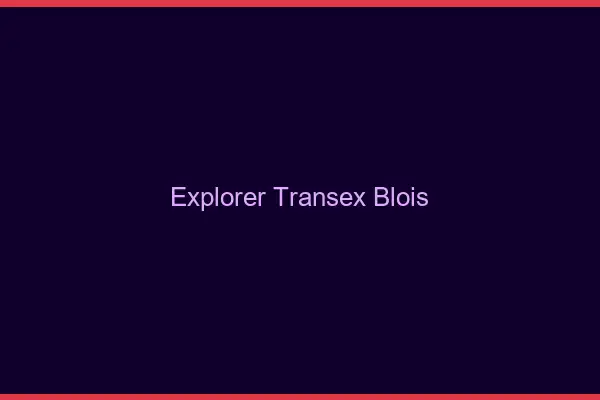 Explorer Transex Blois